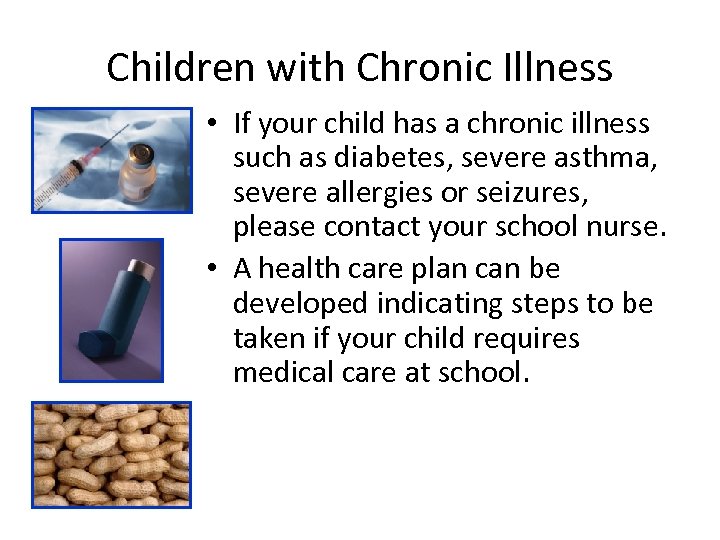 Children with Chronic Illness

• If your child has a chronic illness such as diabetes, severe asthma, severe allergies or seizures, please contact your school nurse.

• A health care plan can be developed indicating steps to be taken if your child requires medical care at school.